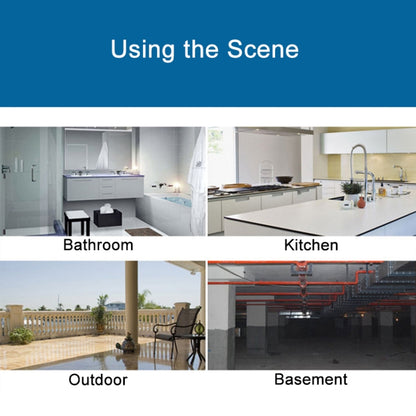 Using the Scene

Bathroom

Kitchen

Outdoor

Basement